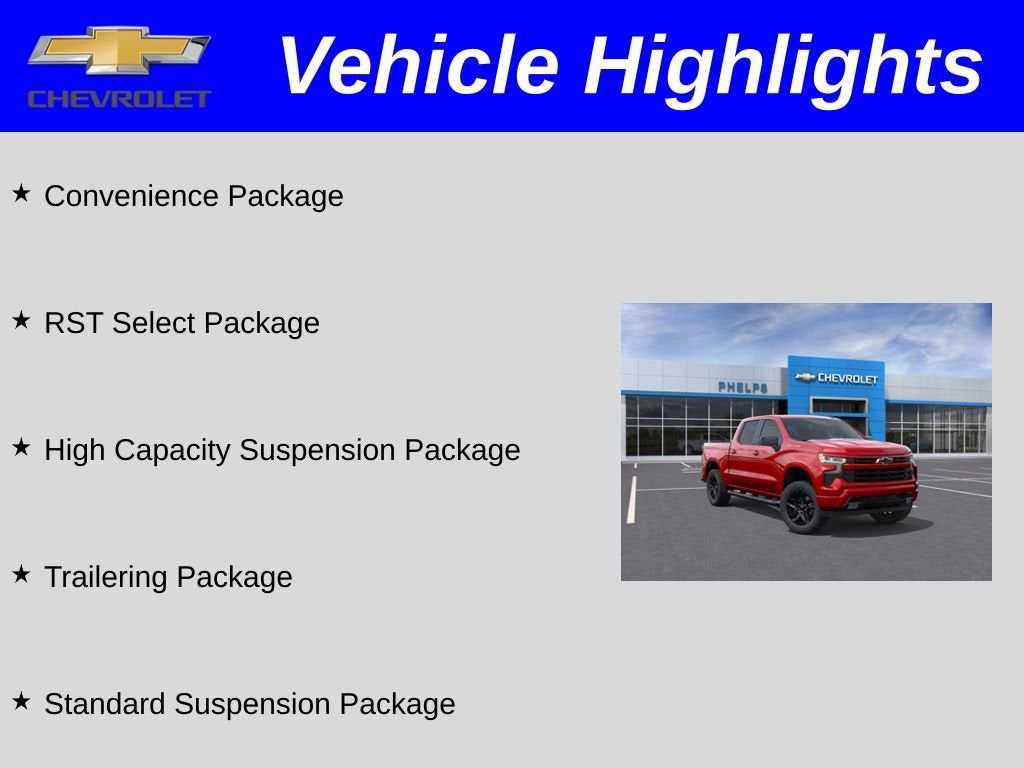 CHEVROLET

Vehicle Highlights

★ Convenience Package

★ RST Select Package

★ High Capacity Suspension Package

★ Trailering Package

★ Standard Suspension Package

PHELPS

CHEVROLET